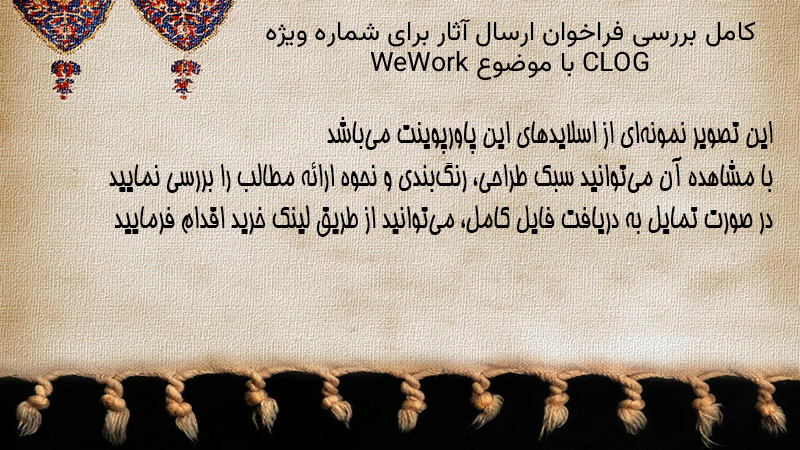 کامل بررسی فراخوان ارسال آثار برای شماره ویژه CLOG با موضوع WeWork

این تصویر نمونه‌ای از اسلایدهای این پاورپوینت می‌باشد
با مشاهده آن می‌توانید سبک طراحی، رنگ‌بندی و نحوه ارائه مطالب را بررسی نمایید
در صورت تمایل به دریافت فایل کامل، می‌توانید از طریق لینک خرید اقدام فرمایید